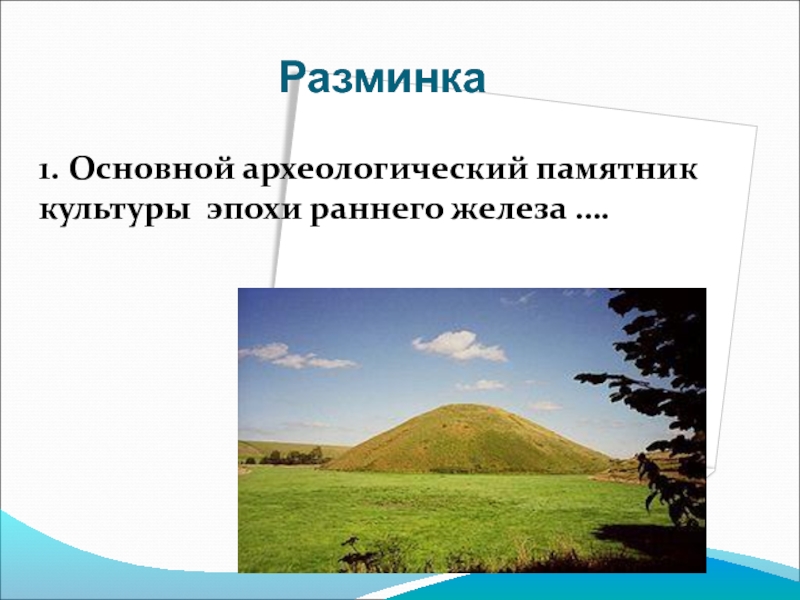 Разминка

1. Основной археологический памятник культуры эпохи раннего железа ….